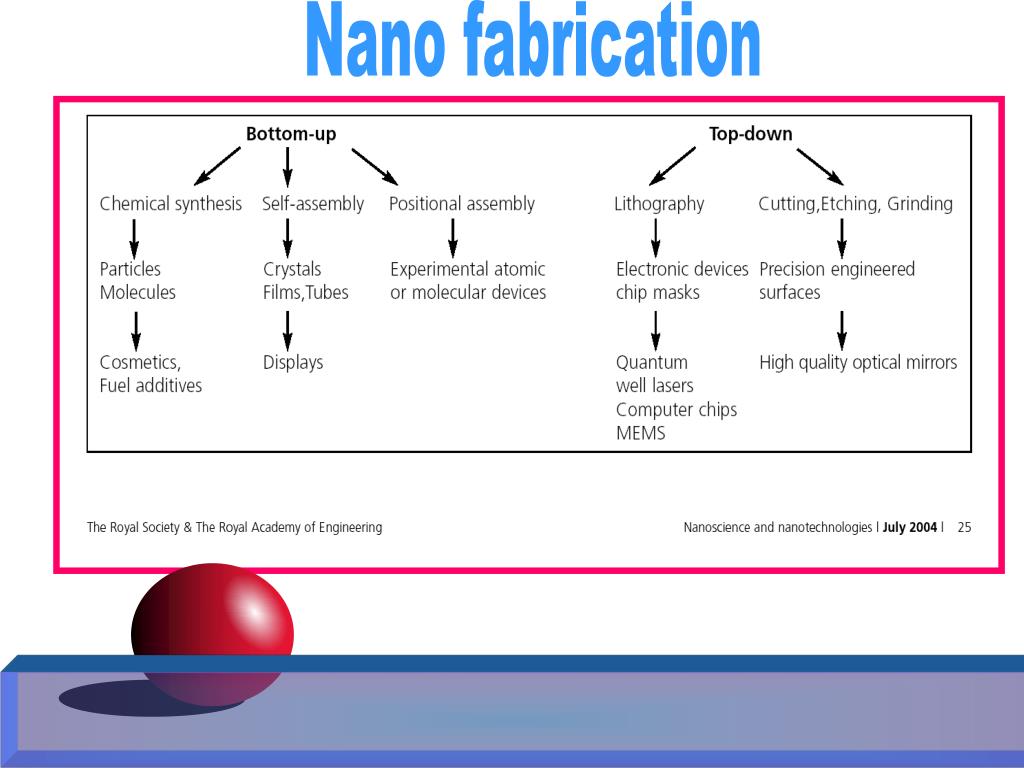 Nano fabrication

Bottom-up

Chemical synthesis

Particles
Molecules

Cosmetics,
Fuel additives

Self-assembly

Crystals
Films,Tubes

Displays

Positional assembly

Experimental atomic
or molecular devices

Top-down

Lithography

Electronic devices
chip masks

Quantum
well lasers
Computer chips
MEMS

Cutting,Etching, Grinding

Precision engineered
surfaces

High quality optical mirrors

The Royal Society & The Royal Academy of Engineering

Nanoscience and nanotechnologies | July 2004 | 25